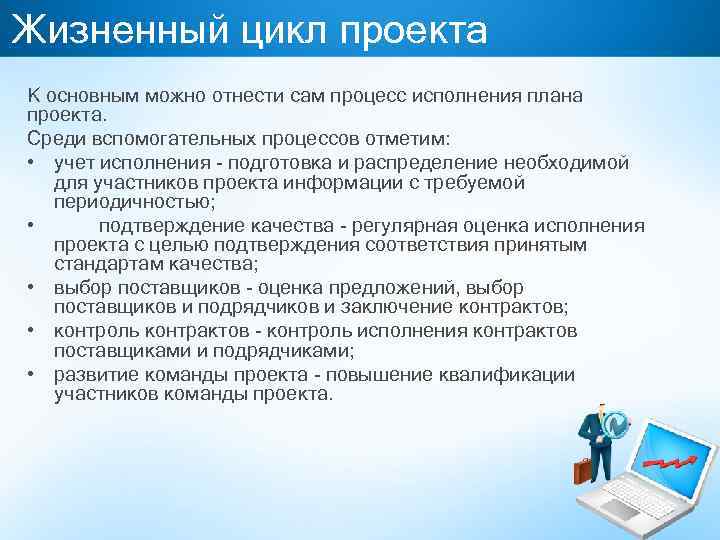 Жизненный цикл проекта

К основным можно отнести сам процесс исполнения плана проекта.

Среди вспомогательных процессов отметим:

• учет исполнения - подготовка и распределение необходимой для участников проекта информации с требуемой периодичностью;
• подтверждение качества - регулярная оценка исполнения проекта с целью подтверждения соответствия принятым стандартам качества;
• выбор поставщиков - оценка предложений, выбор поставщиков и подрядчиков и заключение контрактов;
• контроль контрактов - контроль исполнения контрактов поставщиками и подрядчиками;
• развитие команды проекта - повышение квалификации участников команды проекта.